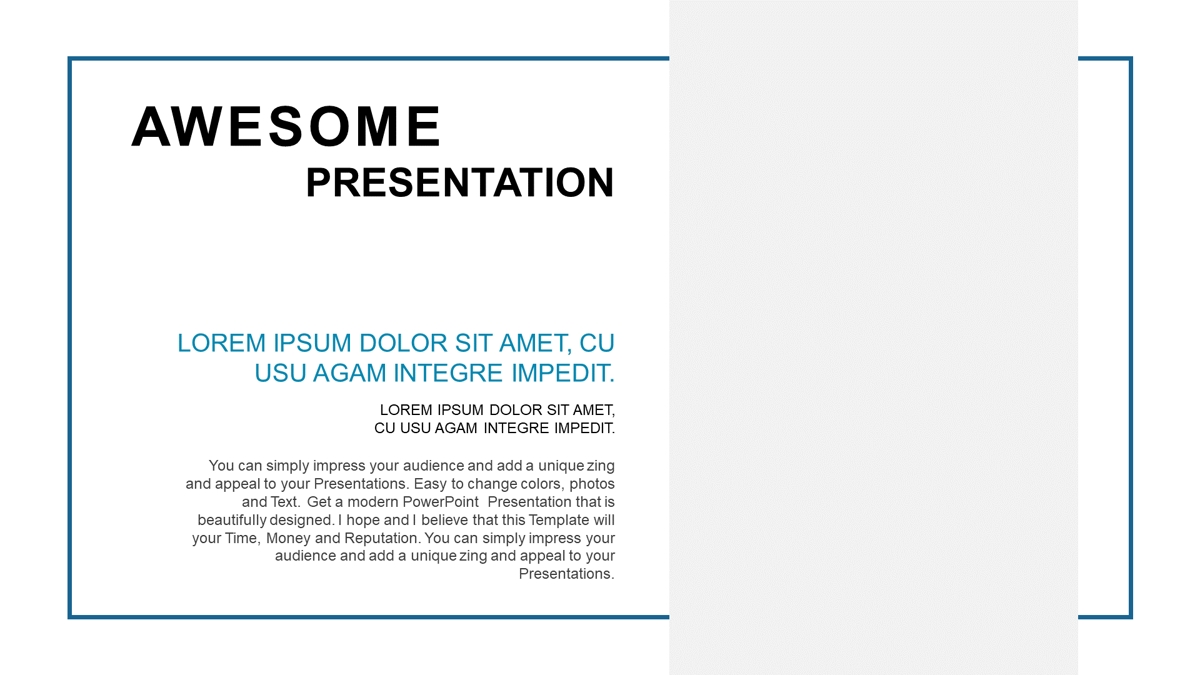 AWESOME
PRESENTATION

LOREM IPSUM DOLOR SIT AMET, CU USU AGAM INTEGRE IMPEDIT.

LOREM IPSUM DOLOR SIT AMET, CU USU AGAM INTEGRE IMPEDIT.

You can simply impress your audience and add a unique zing and appeal to your Presentations. Easy to change colors, photos and Text. Get a modern PowerPoint Presentation that is beautifully designed. I hope and I believe that this Template will your Time, Money and Reputation. You can simply impress your audience and add a unique zing and appeal to your Presentations.